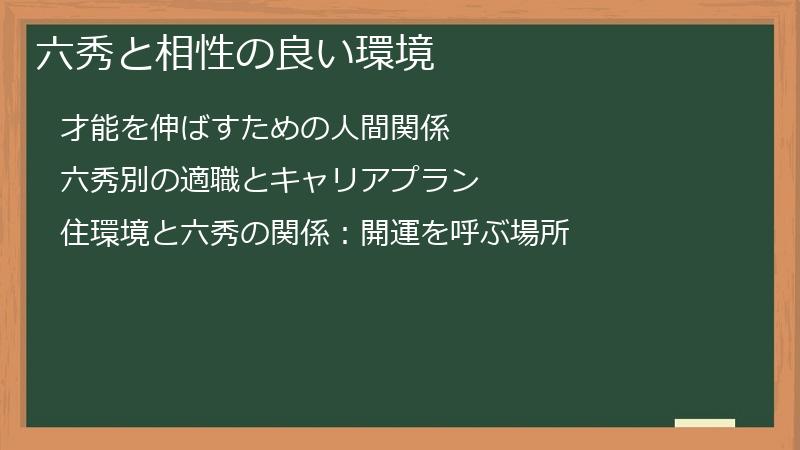 六秀と相性の良い環境

才能を伸ばすための人間関係

六秀別の適職とキャリアプラン

住環境と六秀の関係：開運を呼ぶ場所